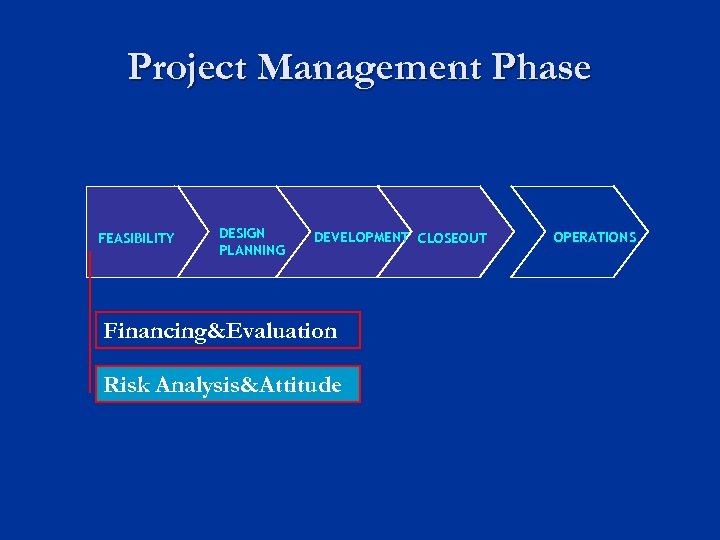 Project Management Phase

FEASIBILITY

DESIGN
PLANNING

DEVELOPMENT

CLOSEOUT

OPERATIONS

Financing&Evaluation

Risk Analysis&Attitude